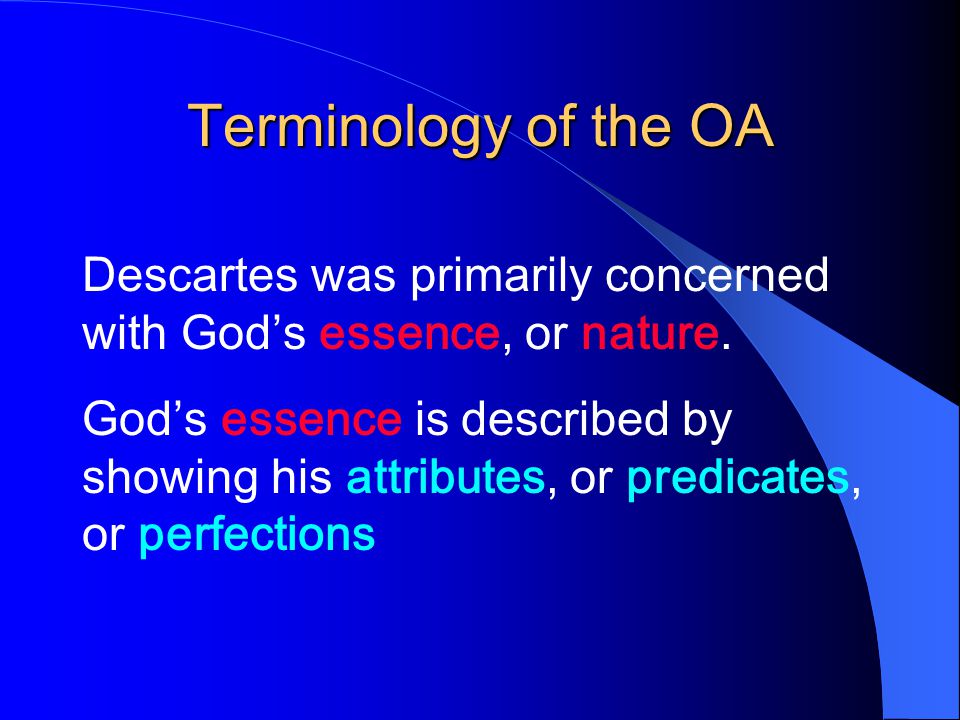 Terminology of the OA

Descartes was primarily concerned with God’s essence, or nature.

God’s essence is described by showing his attributes, or predicates, or perfections